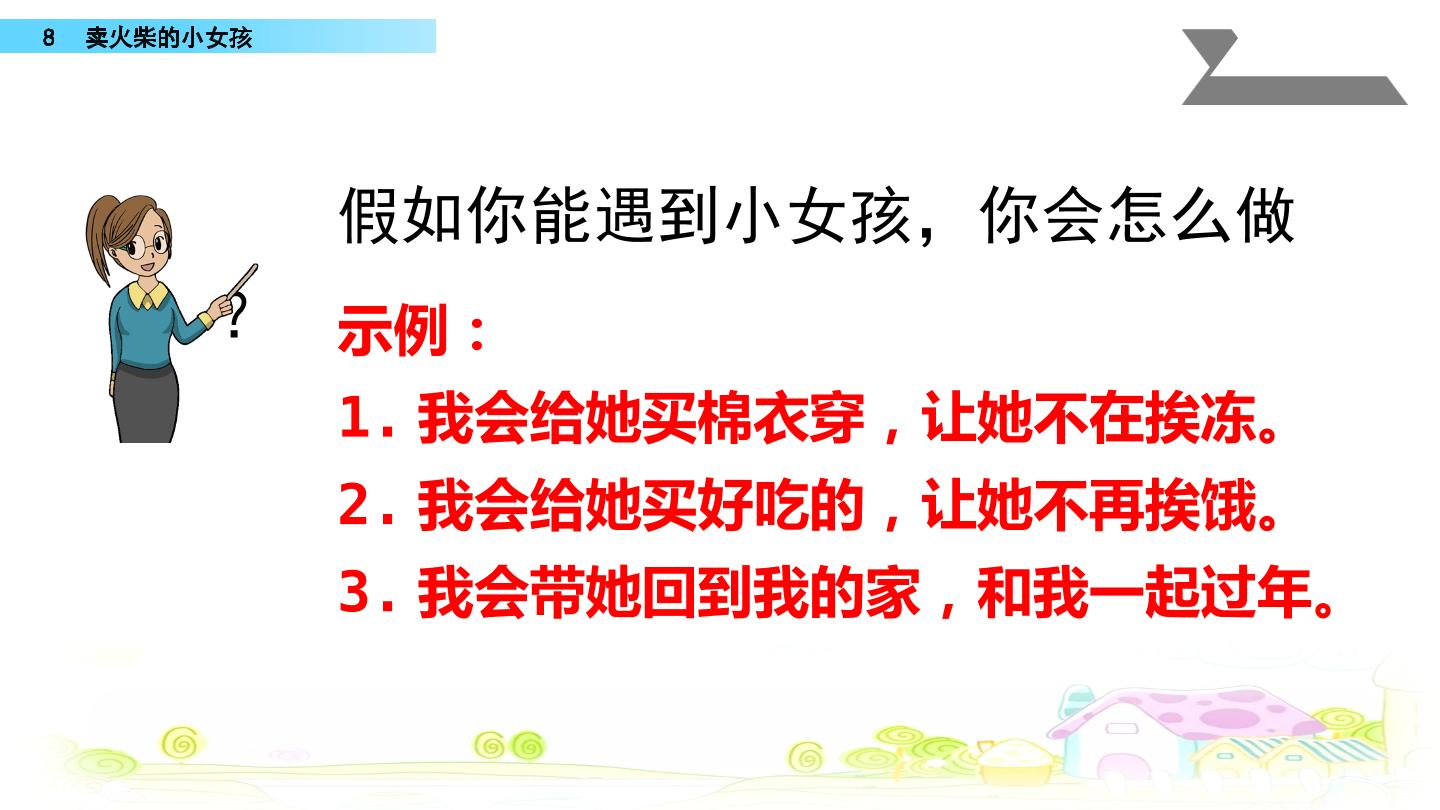 8 卖火柴的小女孩

假如你能遇到小女孩，你会怎么做

?

示例：

1. 我会给她买棉衣穿，让她不在挨冻。

2. 我会给她买好吃的，让她不再挨饿。

3. 我会带她回到我的家，和我一起过年。